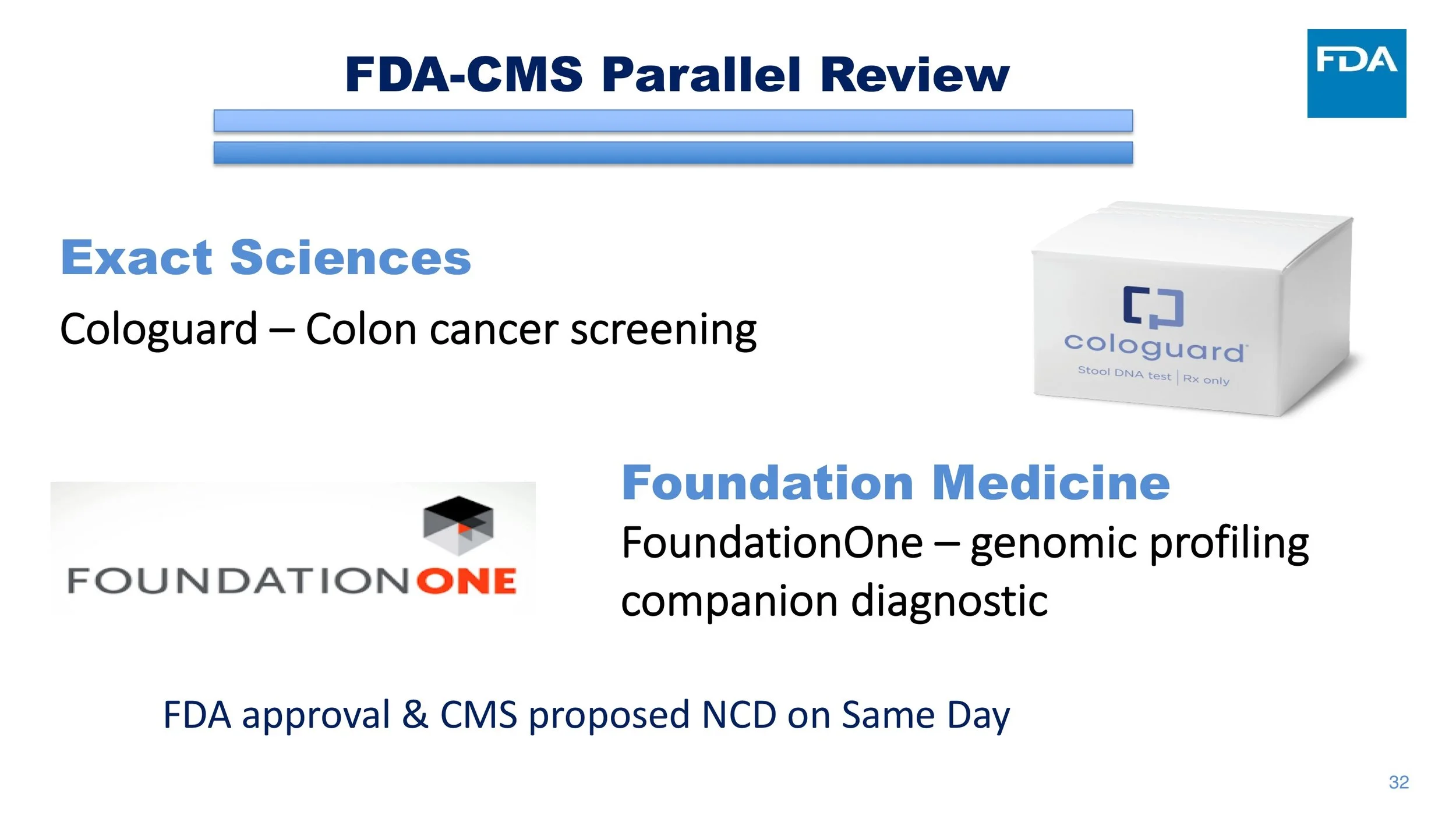 FDA-CMS Parallel Review

FDA

Exact Sciences

Cologuard – Colon cancer screening

cologuard
Stool DNA test | Rx only

FOUNDATIONONE

Foundation Medicine

FoundationOne – genomic profiling companion diagnostic

FDA approval & CMS proposed NCD on Same Day

32